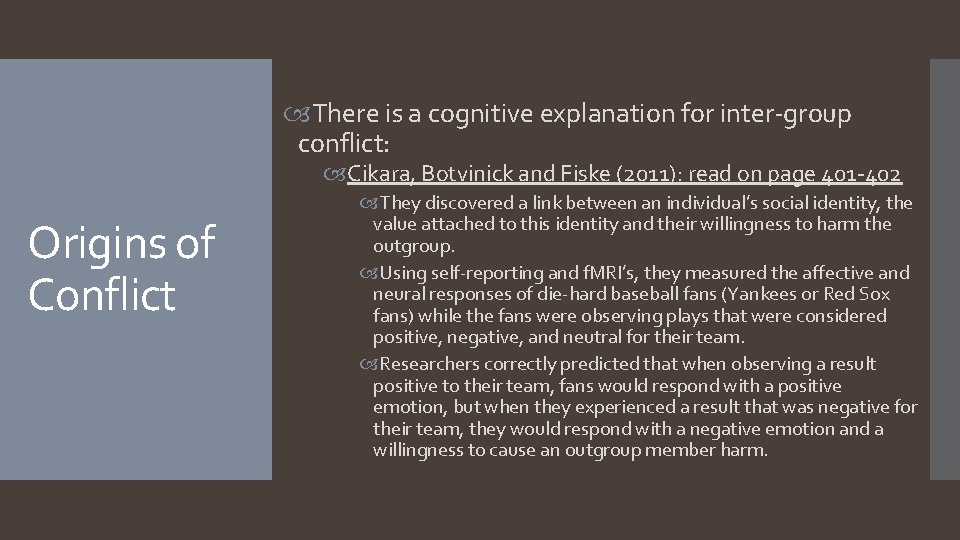 Origins of Conflict

There is a cognitive explanation for inter-group conflict:

Cikara, Botvinick and Fiske (2011): read on page 401-402

They discovered a link between an individual's social identity, the value attached to this identity and their willingness to harm the outgroup.

Using self-reporting and fMRI's, they measured the affective and neural responses of die-hard baseball fans (Yankees or Red Sox fans) while the fans were observing plays that were considered positive, negative, and neutral for their team.

Researchers correctly predicted that when observing a result positive to their team, fans would respond with a positive emotion, but when they experienced a result that was negative for their team, they would respond with a negative emotion and a willingness to cause an outgroup member harm.